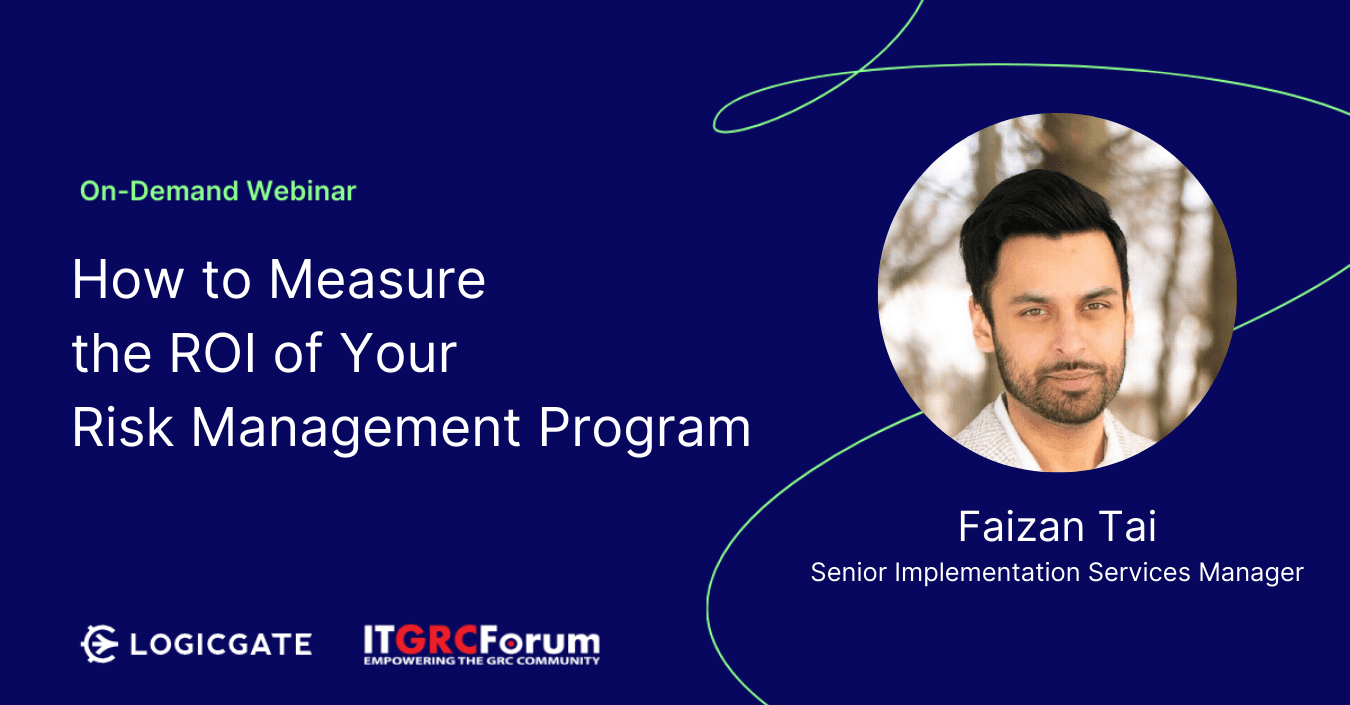 On-Demand Webinar

How to Measure the ROI of Your Risk Management Program

Faizan Tai
Senior Implementation Services Manager

LOGICGATE

ITGRCForum
EMPOWERING THE GRC COMMUNITY